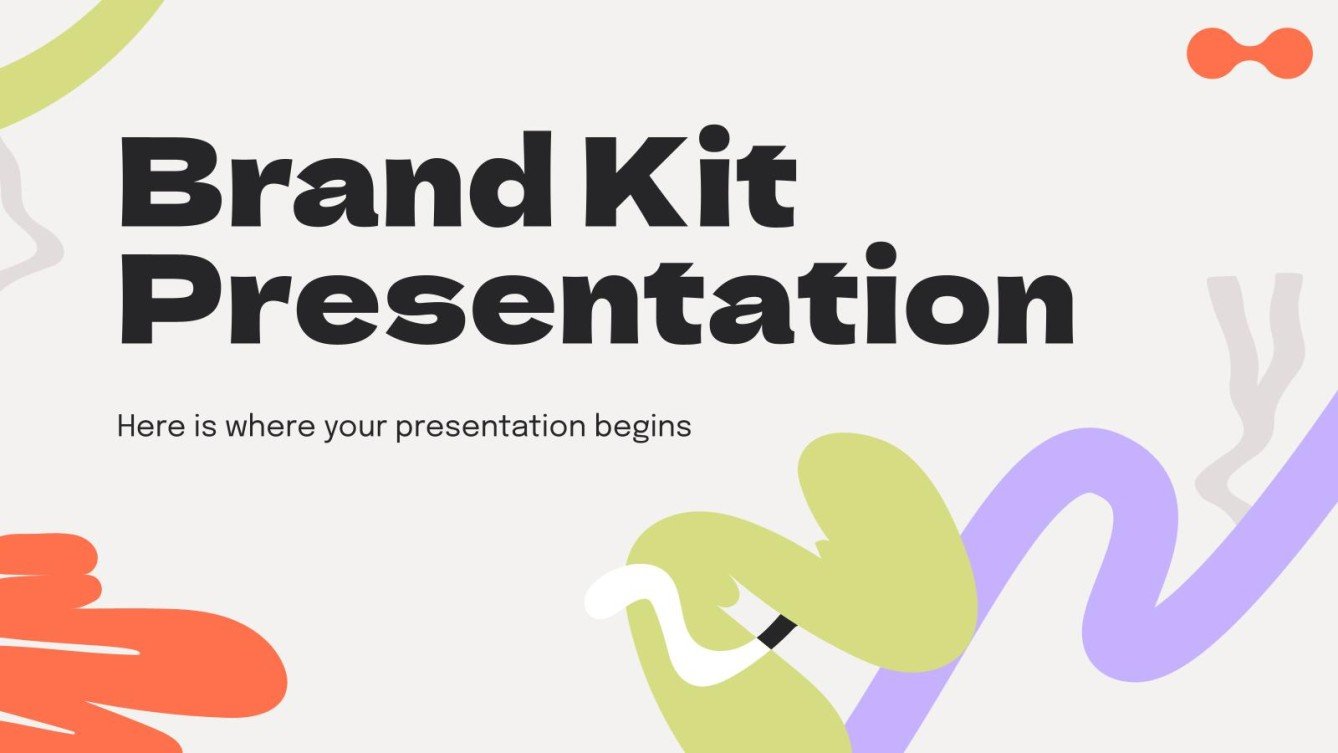 Brand Kit Presentation

Here is where your presentation begins